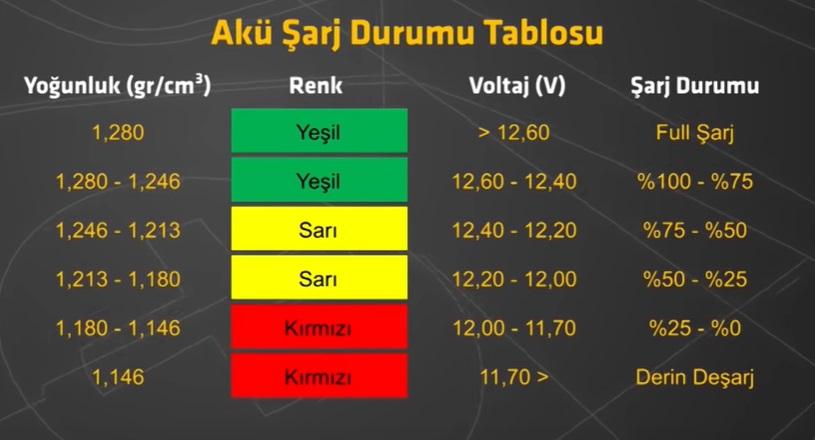 Akü Şarj Durumu Tablosu

| Yoğunluk (gr/cm$^3$) | Renk | Voltaj (V) | Şarj Durumu |
|---|---|---|---|
| 1,280 | Yeşil | > 12,60 | Full Şarj |
| 1,280 - 1,246 | Yeşil | 12,60 - 12,40 | %100 - %75 |
| 1,246 - 1,213 | Sarı | 12,40 - 12,20 | %75 - %50 |
| 1,213 - 1,180 | Sarı | 12,20 - 12,00 | %50 - %25 |
| 1,180 - 1,146 | Kırmızı | 12,00 - 11,70 | %25 - %0 |
| 1,146 | Kırmızı | 11,70 > | Derin Deşarj |